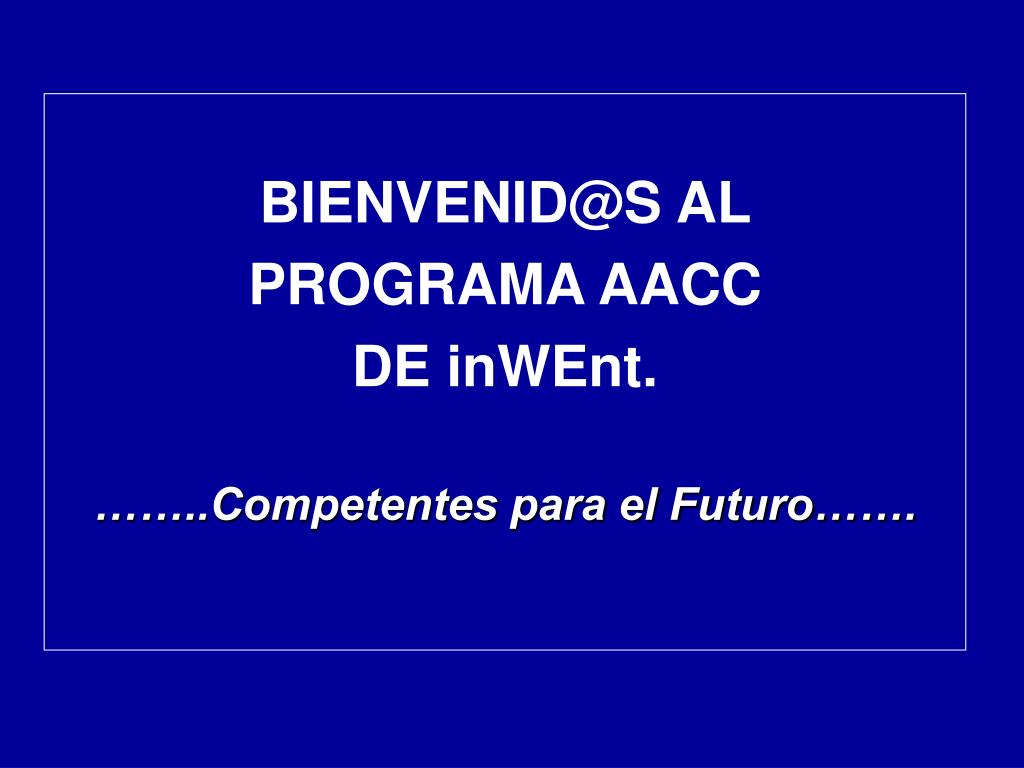 BIENVENID@S AL
PROGRAMA AACC
DE inWEnt.

……..Competentes para el Futuro…….